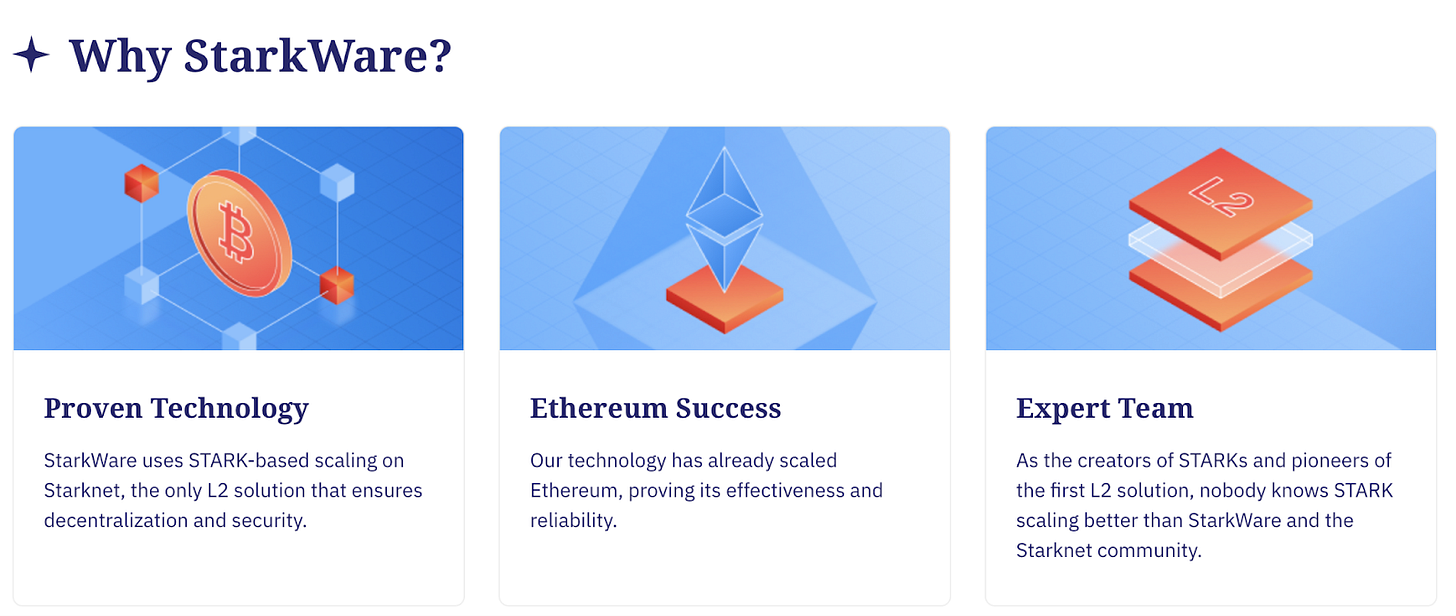 Why StarkWare?

L2

Proven Technology

StarkWare uses STARK-based scaling on Starknet, the only L2 solution that ensures decentralization and security.

Ethereum Success

Our technology has already scaled Ethereum, proving its effectiveness and reliability.

Expert Team

As the creators of STARKs and pioneers of the first L2 solution, nobody knows STARK scaling better than StarkWare and the Starknet community.